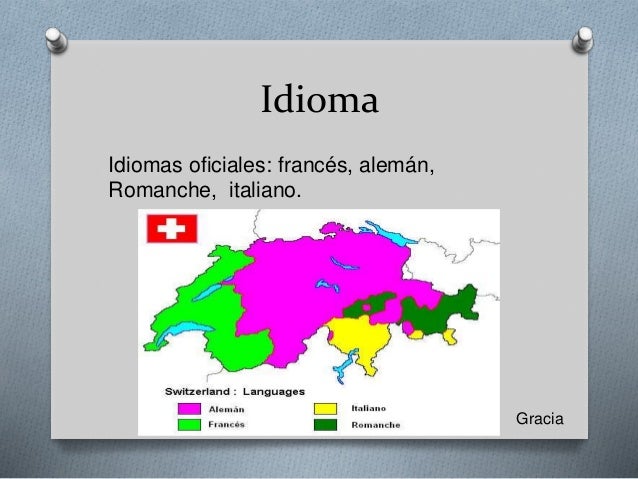 Idioma

Idiomas oficiales: francés, alemán, Romanche, italiano.

Switzerland : Languages
Alemán
Francés
Italiano
Romanche

Gracia